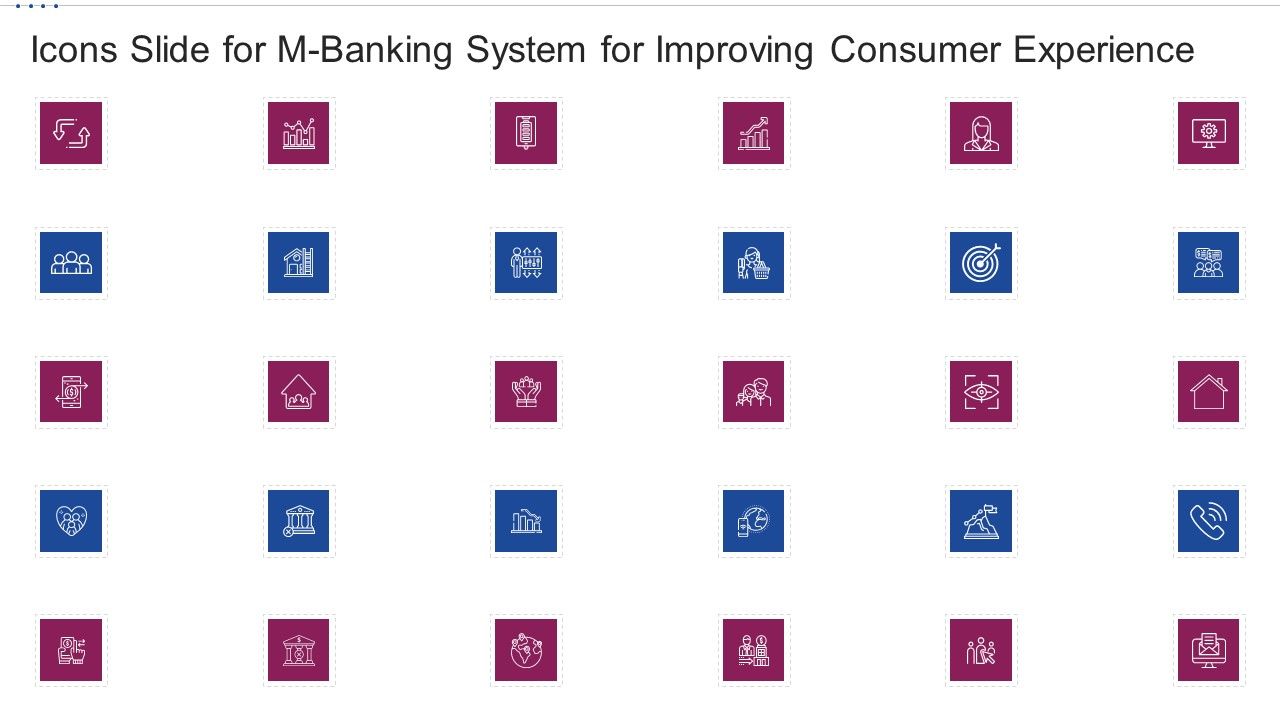 Icons Slide for M-Banking System for Improving Consumer Experience